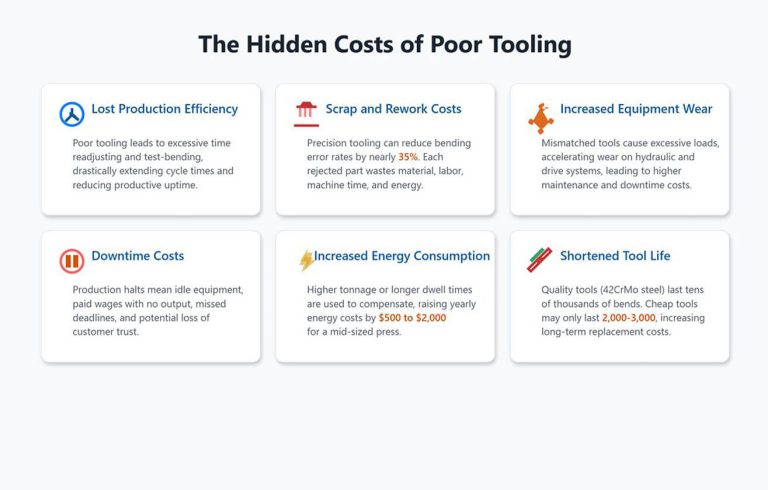 The Hidden Costs of Poor Tooling

Lost Production Efficiency

Poor tooling leads to excessive time readjusting and test-bending, drastically extending cycle times and reducing productive uptime.

Scrap and Rework Costs

Precision tooling can reduce bending error rates by nearly 35%. Each rejected part wastes material, labor, machine time, and energy.

Increased Equipment Wear

Mismatched tools cause excessive loads, accelerating wear on hydraulic and drive systems, leading to higher maintenance and downtime costs.

Downtime Costs

Production halts mean idle equipment, paid wages with no output, missed deadlines, and potential loss of customer trust.

Increased Energy Consumption

Higher tonnage or longer dwell times are used to compensate, raising yearly energy costs by $500 to $2,000 for a mid-sized press.

Shortened Tool Life

Quality tools (42CrMo steel) last tens of thousands of bends. Cheap tools may only last 2,000-3,000, increasing long-term replacement costs.